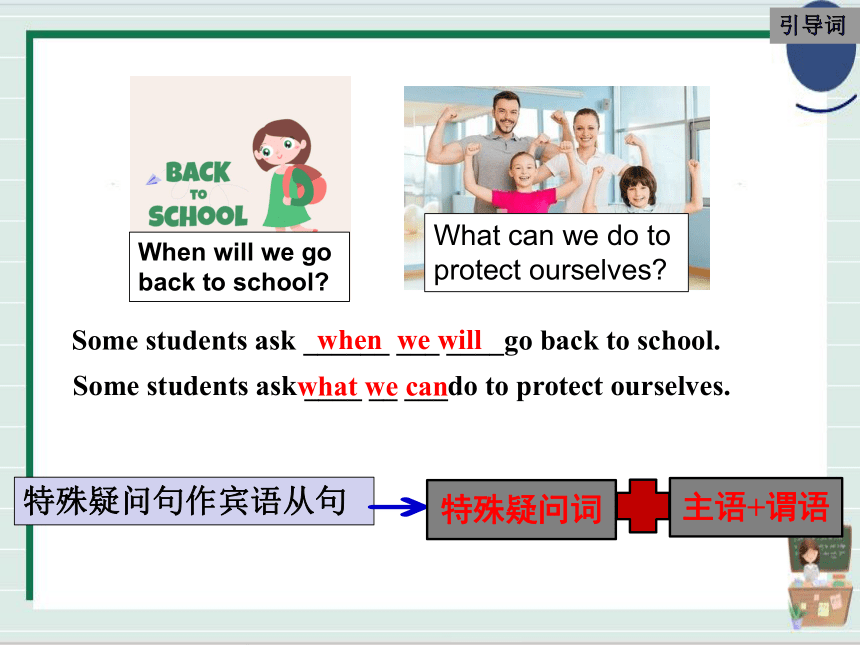 引导词

BACK TO SCHOOL

When will we go back to school?

What can we do to protect ourselves?

Some students ask when we will go back to school.

Some students ask what we can do to protect ourselves.

特殊疑问句作宾语从句

特殊疑问词

主语+谓语